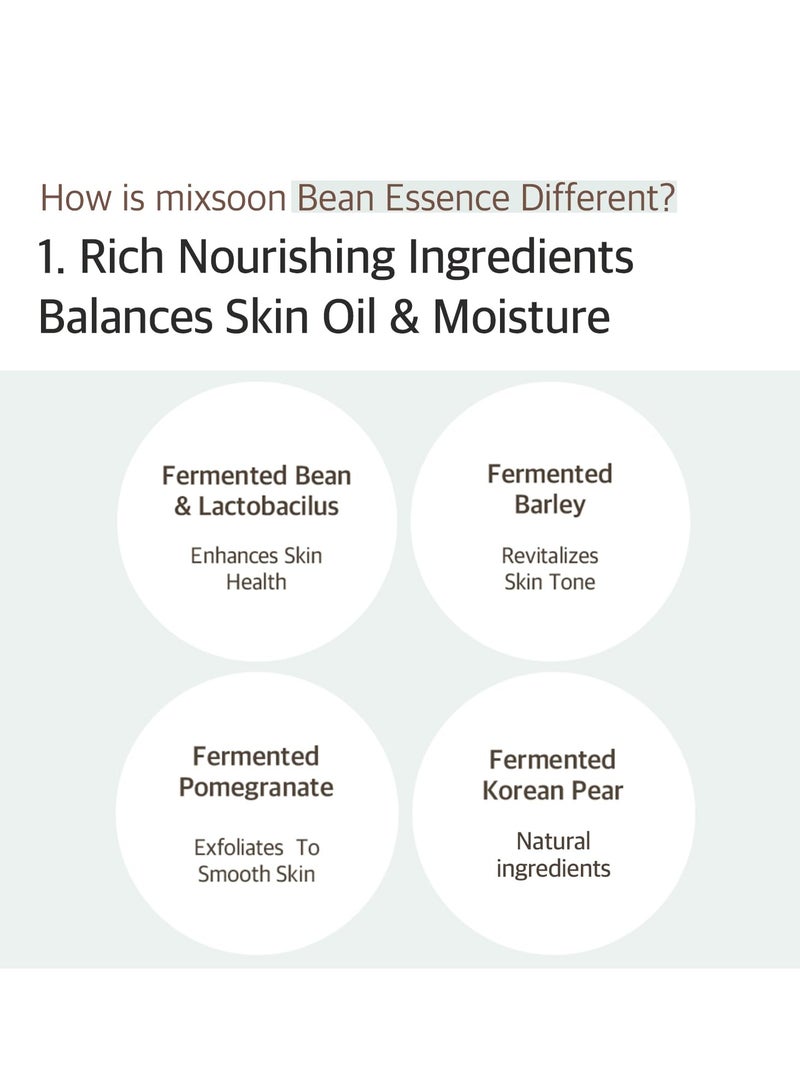 How is mixsoon Bean Essence Different?

1. Rich Nourishing Ingredients Balances Skin Oil & Moisture

Fermented Bean & Lactobacilus

Enhances Skin Health

Fermented Barley

Revitalizes Skin Tone

Fermented Pomegranate

Exfoliates To Smooth Skin

Fermented Korean Pear

Natural ingredients